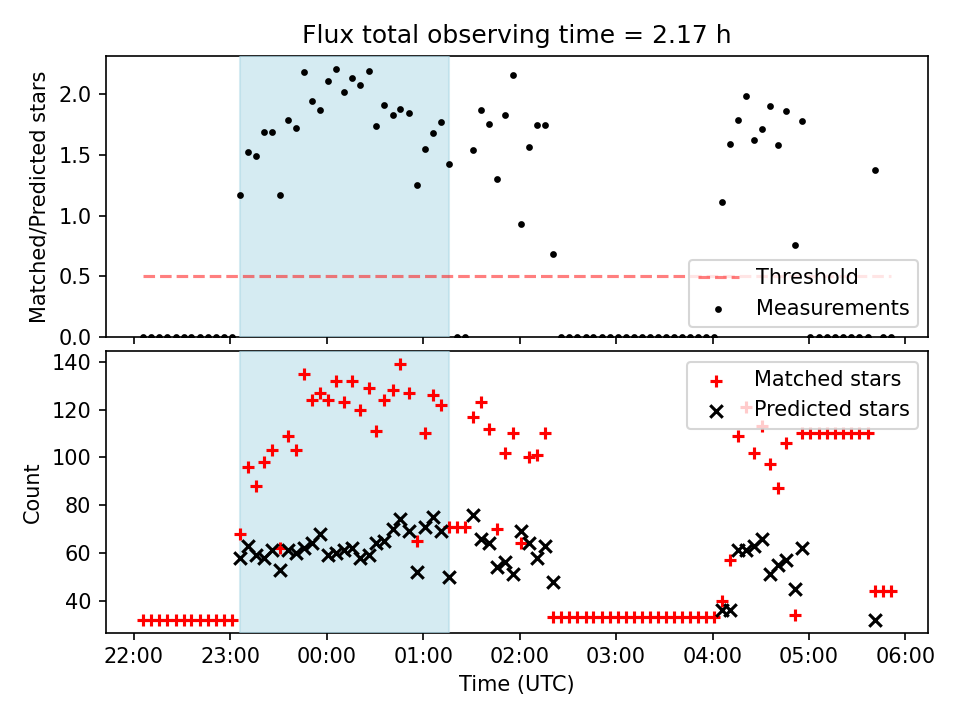 Flux total observing time = 2.17 h

Matched/Predicted stars

2.0
1.5
1.0
0.5
0.0

Threshold
Measurements

Count

140
120
100
80
60
40

Matched stars
Predicted stars

22:00
23:00
00:00
01:00
02:00
03:00
04:00
05:00
06:00

Time (UTC)